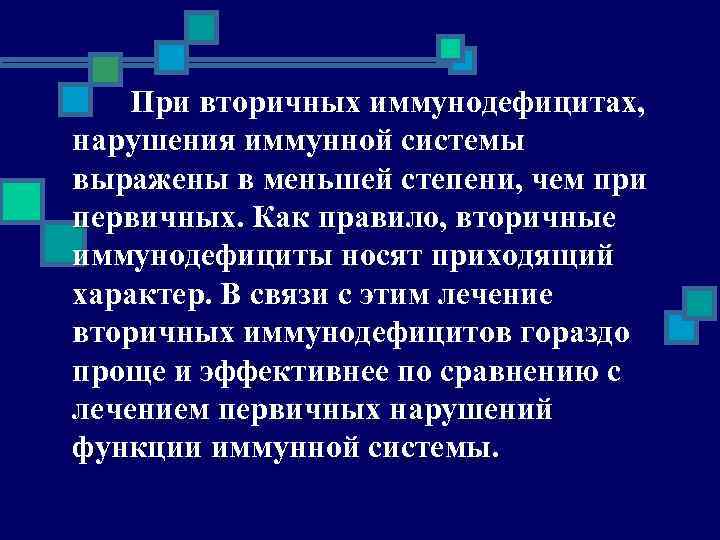 При вторичных иммунодефицитах, нарушения иммунной системы выражены в меньшей степени, чем при первичных. Как правило, вторичные иммунодефициты носят приходящий характер. В связи с этим лечение вторичных иммунодефицитов гораздо проще и эффективнее по сравнению с лечением первичных нарушений функции иммунной системы.